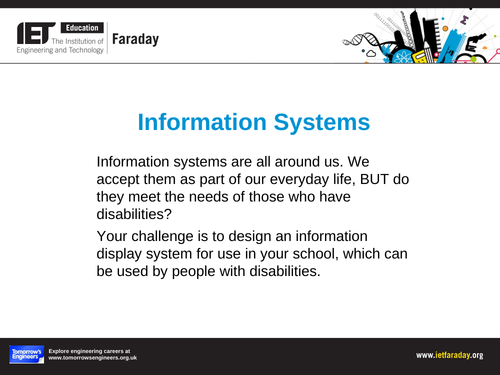 IET Education The Institution of Engineering and Technology

Faraday

Information Systems

Information systems are all around us. We accept them as part of our everyday life, BUT do they meet the needs of those who have disabilities?

Your challenge is to design an information display system for use in your school, which can be used by people with disabilities.

Tomorrow's Engineers

Explore engineering careers at www.tomorrowsengineers.org.uk

www.ietfaraday.org